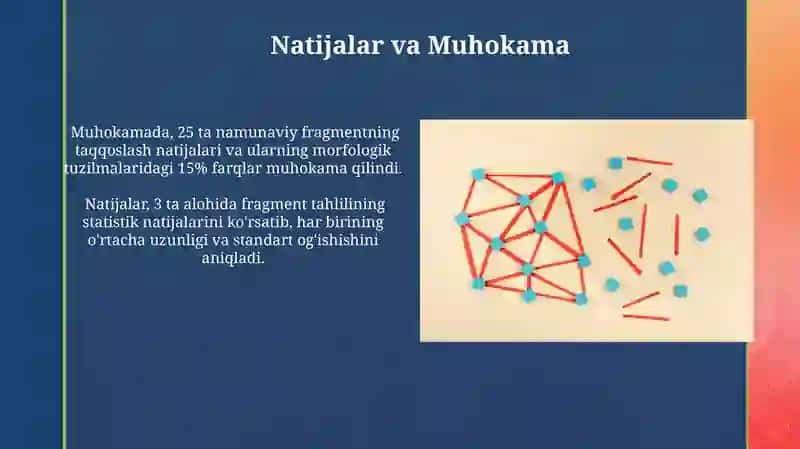 Natijalar va Muhokama

Muhokamada, 25 ta namunaviy fragmentning taqqoslash natijalari va ularning morfologik tuzilmalaridagi 15% farqlar muhokama qilindi.

Natijalar, 3 ta alohida fragment tahlilining statistik natijalarini ko'rsatib, har birining o'rtacha uzunligi va standart og'ishishini aniqladi.